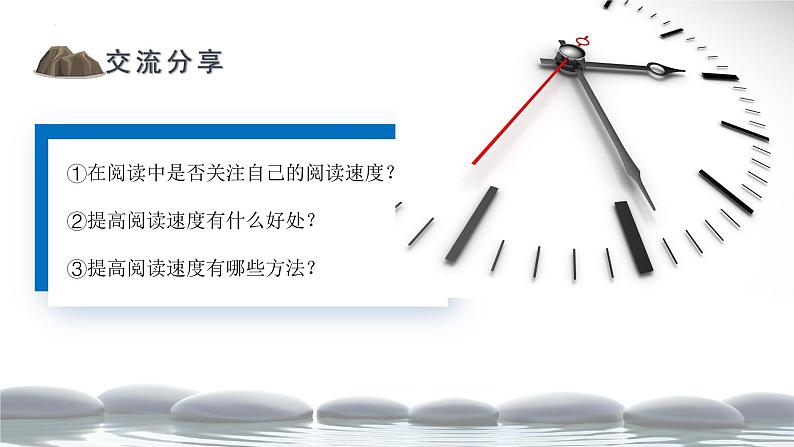 交流分享

①在阅读中是否关注自己的阅读速度？

②提高阅读速度有什么好处？

③提高阅读速度有哪些方法？